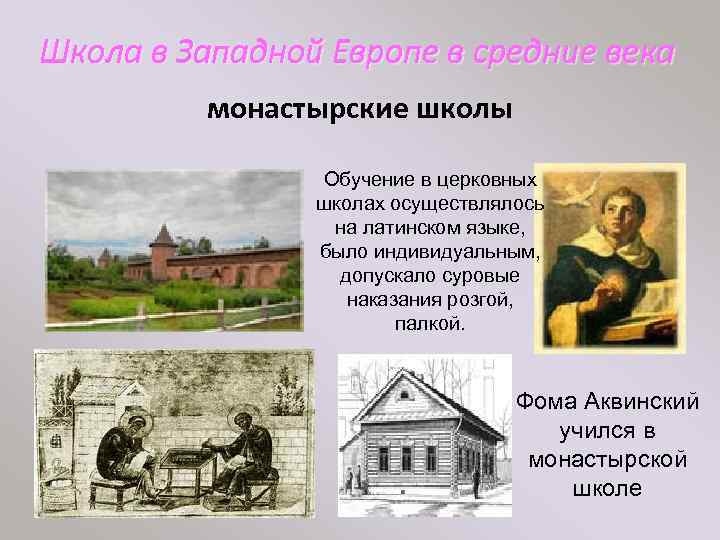 Школа в Западной Европе в средние века

монастырские школы

Обучение в церковных школах осуществлялось на латинском языке, было индивидуальным, допускало суровые наказания розгой, палкой.

Фома Аквинский учился в монастырской школе